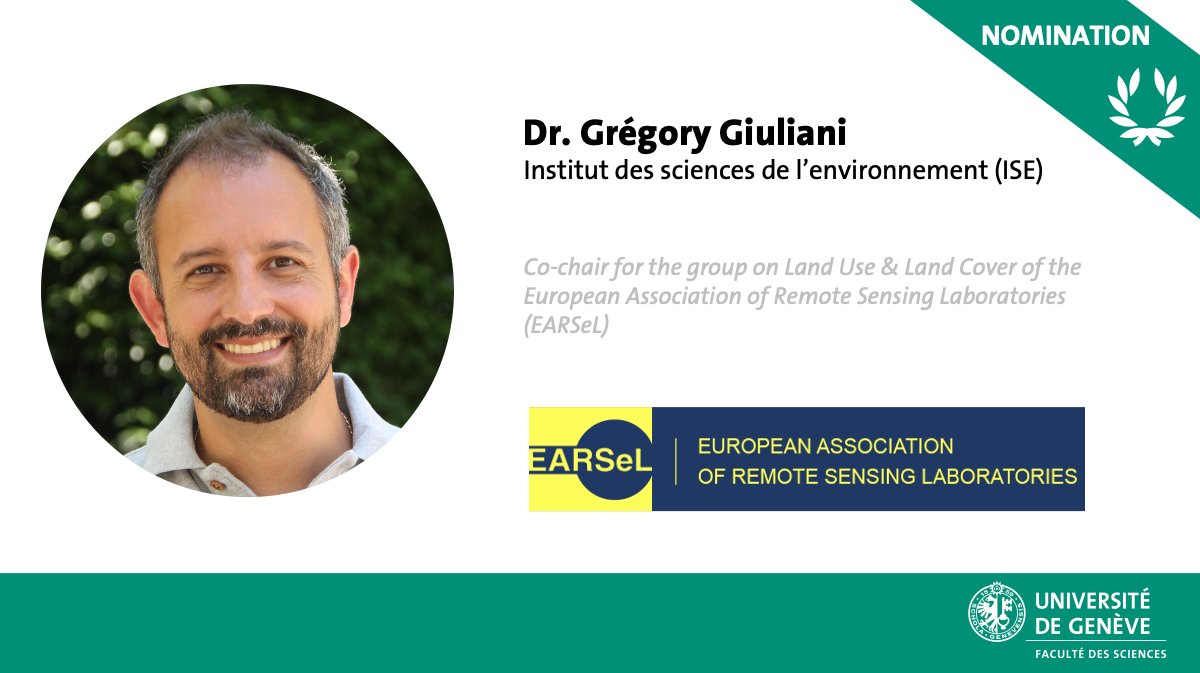 NOMINATION

Dr. Grégory Giuliani
Institut des sciences de l'environnement (ISE)

Co-chair for the group on Land Use & Land Cover of the European Association of Remote Sensing Laboratories (EARSeL)

EARSeL
EUROPEAN ASSOCIATION
OF REMOTE SENSING LABORATORIES

UNIVERSITÉ DE GENÈVE
FACULTÉ DES SCIENCES